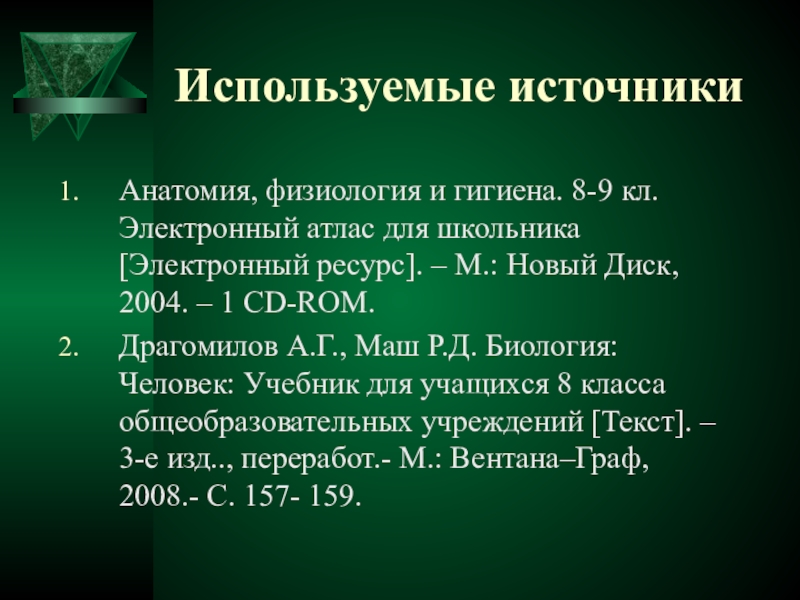 Используемые источники

1. Анатомия, физиология и гигиена. 8-9 кл. Электронный атлас для школьника [Электронный ресурс]. – М.: Новый Диск, 2004. – 1 CD-ROM.

2. Драгомилов А.Г., Маш Р.Д. Биология: Человек: Учебник для учащихся 8 класса общеобразовательных учреждений [Текст]. – 3-е изд.., переработ.- М.: Вентана–Граф, 2008.- С. 157- 159.